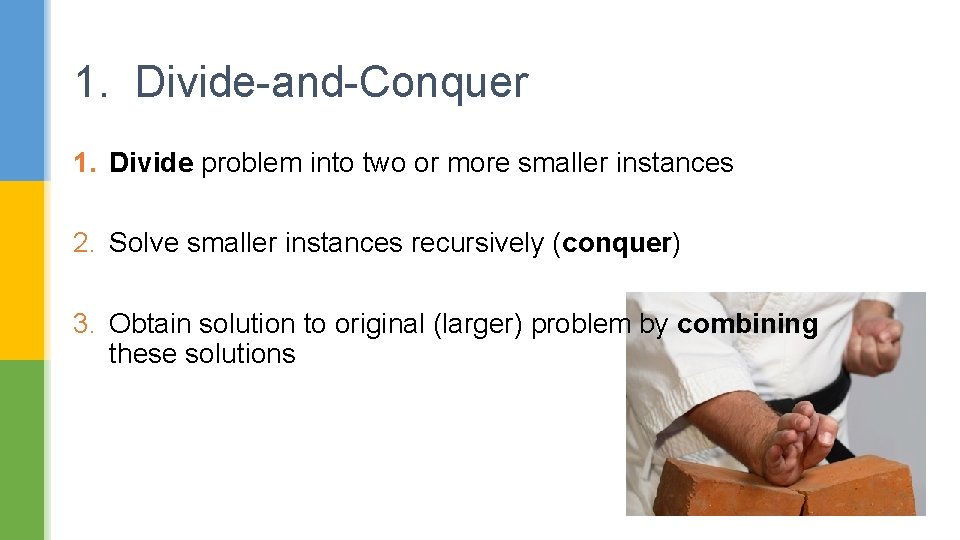 1. Divide-and-Conquer

1. Divide problem into two or more smaller instances

2. Solve smaller instances recursively (conquer)

3. Obtain solution to original (larger) problem by combining these solutions